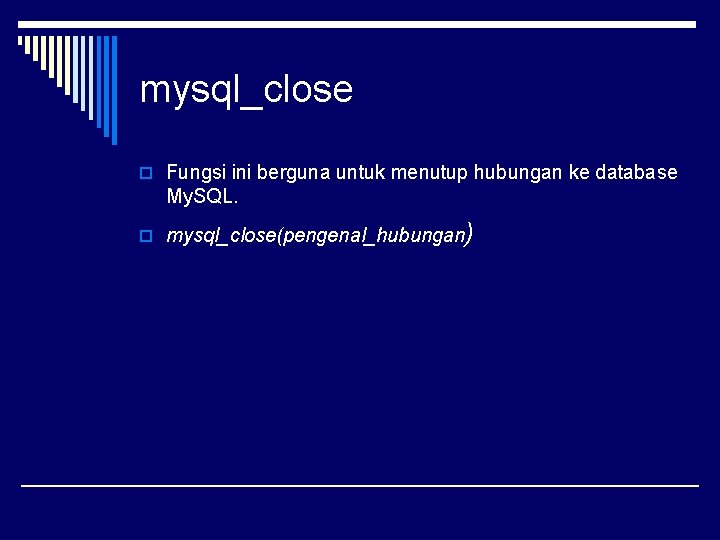 mysql_close

Fungsi ini berguna untuk menutup hubungan ke database MySQL.

mysql_close(pengenal_hubungan)